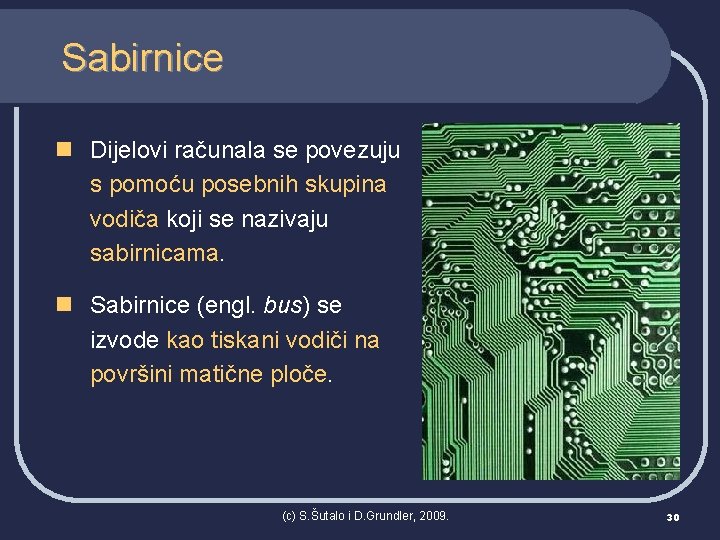 Sabirnice

Dijelovi računala se povezuju s pomoću posebnih skupina vodiča koji se nazivaju sabirnicama.

Sabirnice (engl. bus) se izvode kao tiskani vodiči na površini matične ploče.

(c) S.Šutalo i D.Grundler, 2009.

30